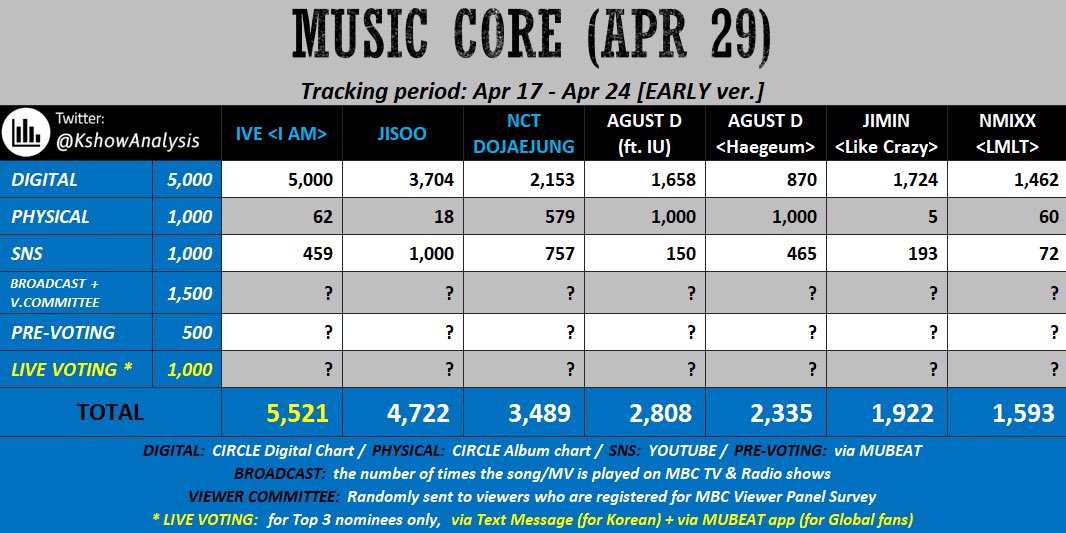 MUSIC CORE (APR 29)

Tracking period: Apr 17 - Apr 24 [EARLY ver.]

| Twitter: @KshowAnalysis | | IVE <I AM> | JISOO | NCT DOJAEJUNG | AGUST D (ft. IU) | AGUST D <Haegeum> | JIMIN <Like Crazy> | NMIXX <LMLT> |
|---|---|---|---|---|---|---|---|---|
| DIGITAL | 5,000 | 5,000 | 3,704 | 2,153 | 1,658 | 870 | 1,724 | 1,462 |
| PHYSICAL | 1,000 | 62 | 18 | 579 | 1,000 | 1,000 | 5 | 60 |
| SNS | 1,000 | 459 | 1,000 | 757 | 150 | 465 | 193 | 72 |
| BROADCAST + V.COMMITTEE | 1,500 | ? | ? | ? | ? | ? | ? | ? |
| PRE-VOTING | 500 | ? | ? | ? | ? | ? | ? | ? |
| LIVE VOTING * | 1,000 | ? | ? | ? | ? | ? | ? | ? |
| TOTAL | | 5,521 | 4,722 | 3,489 | 2,808 | 2,335 | 1,922 | 1,593 |

DIGITAL: CIRCLE Digital Chart / PHYSICAL: CIRCLE Album chart / SNS: YOUTUBE / PRE-VOTING: via MUBEAT
BROADCAST: the number of times the song/MV is played on MBC TV & Radio shows
VIEWER COMMITTEE: Randomly sent to viewers who are registered for MBC Viewer Panel Survey
* LIVE VOTING: for Top 3 nominees only, via Text Message (for Korean) + via MUBEAT app (for Global fans)